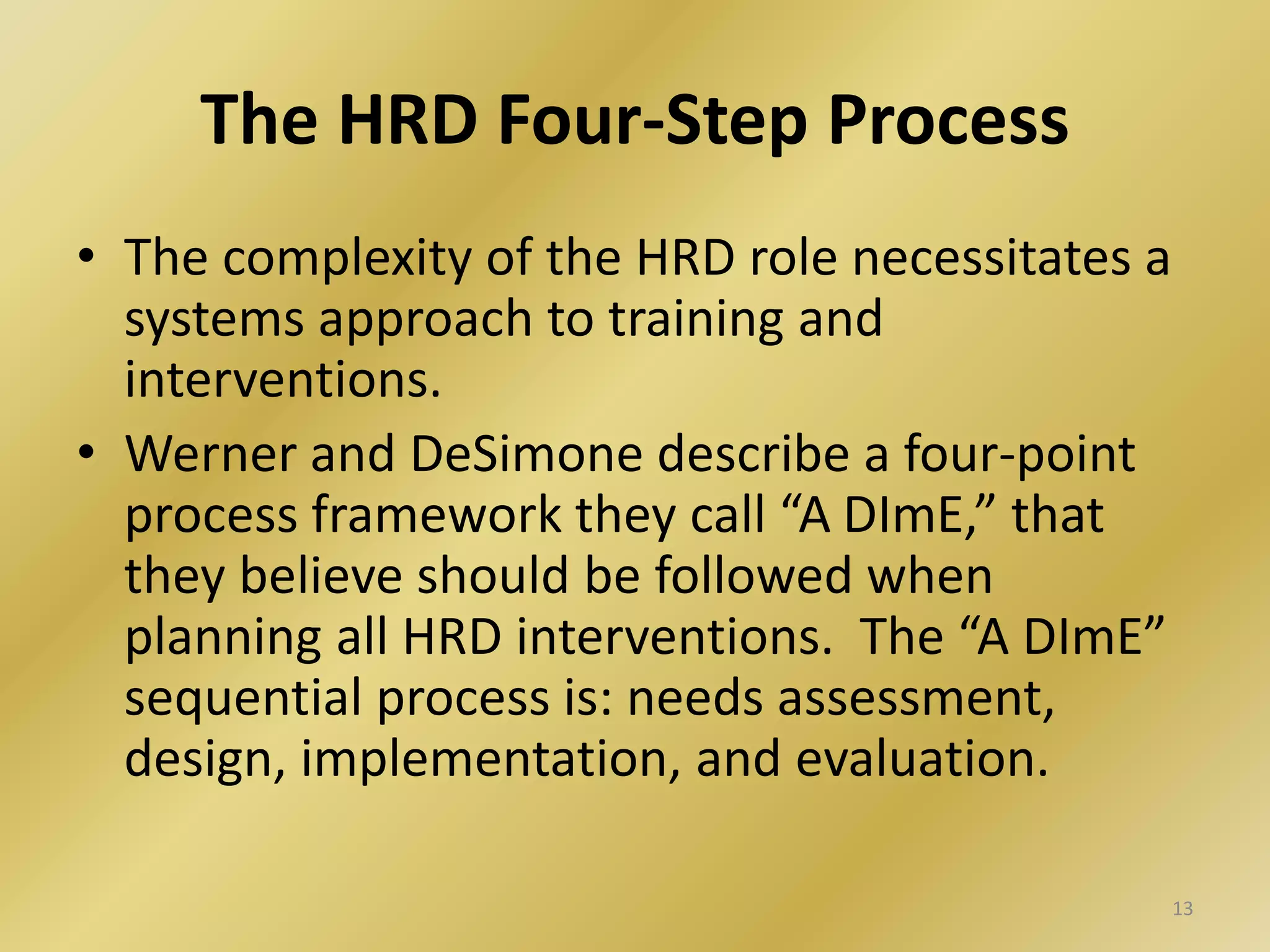 The HRD Four-Step Process

• The complexity of the HRD role necessitates a systems approach to training and interventions.

• Werner and DeSimone describe a four-point process framework they call “A DImE,” that they believe should be followed when planning all HRD interventions.  The “A DImE” sequential process is: needs assessment, design, implementation, and evaluation.

13